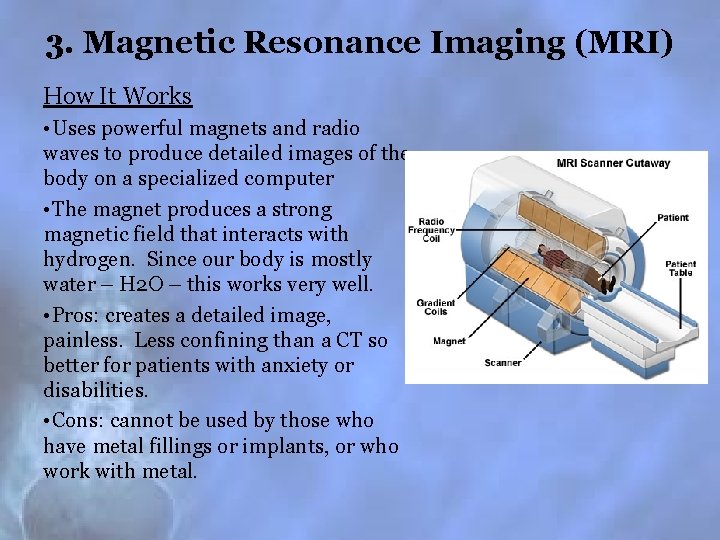 3. Magnetic Resonance Imaging (MRI)

How It Works

•Uses powerful magnets and radio waves to produce detailed images of the body on a specialized computer

•The magnet produces a strong magnetic field that interacts with hydrogen. Since our body is mostly water – H2O – this works very well.

•Pros: creates a detailed image, painless. Less confining than a CT so better for patients with anxiety or disabilities.

•Cons: cannot be used by those who have metal fillings or implants, or who work with metal.

MRI Scanner Cutaway

Radio Frequency Coil

Patient

Patient Table

Gradient Coils

Magnet

Scanner